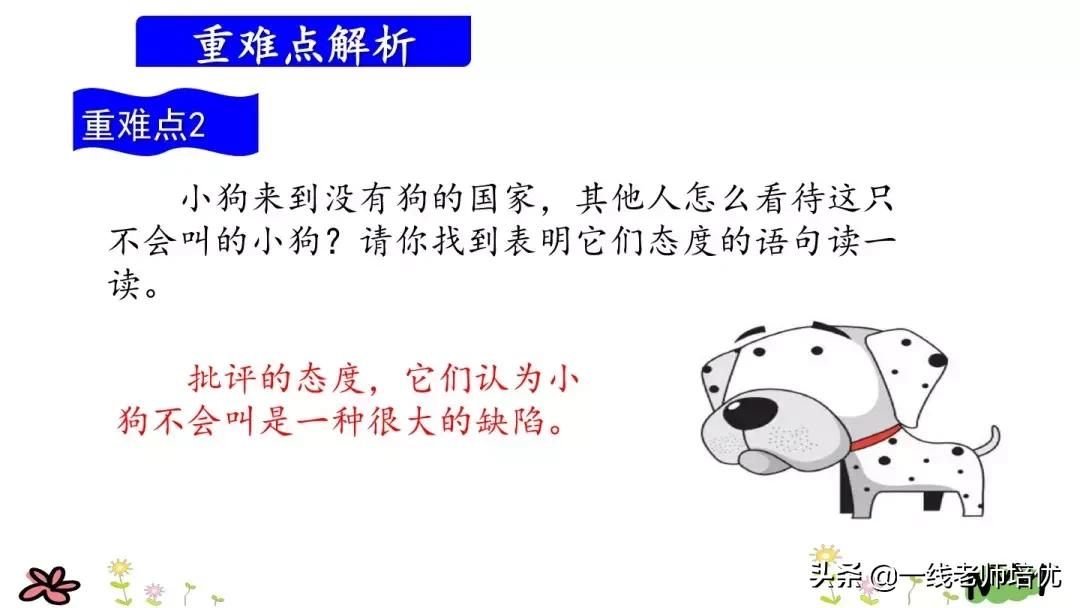 重难点解析

重难点2

小狗来到没有狗的国家，其他人怎么看待这只不会叫的小狗？请你找到表明它们态度的语句读一读。

批评的态度，它们认为小狗不会叫是一种很大的缺陷。

头条 @一线老师培优